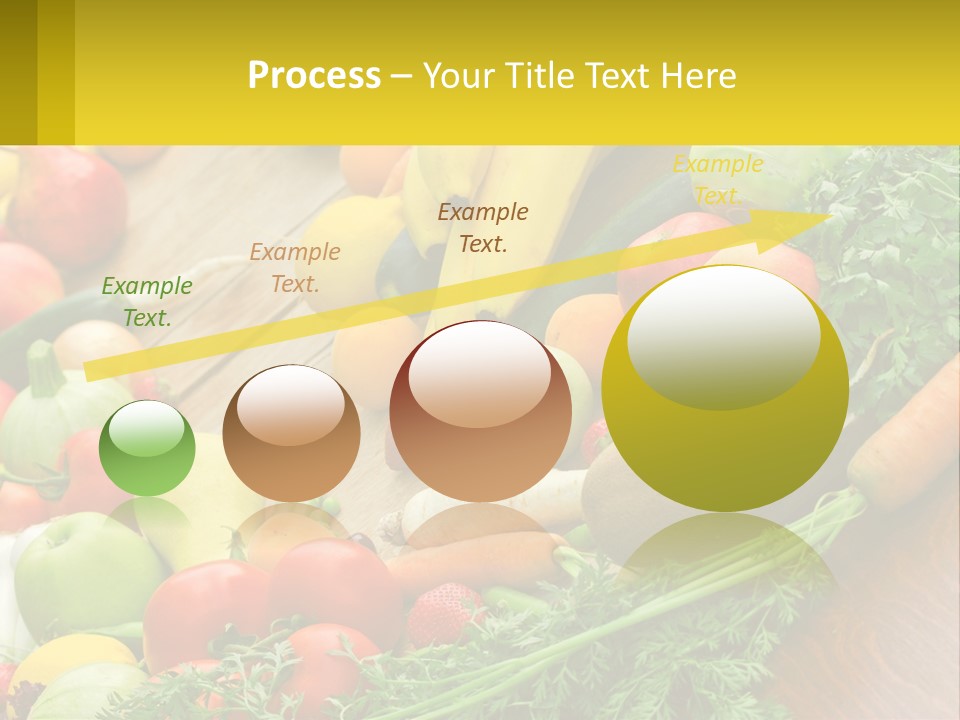 Process – Your Title Text Here

Example Text.

Example Text.

Example Text.

Example Text.